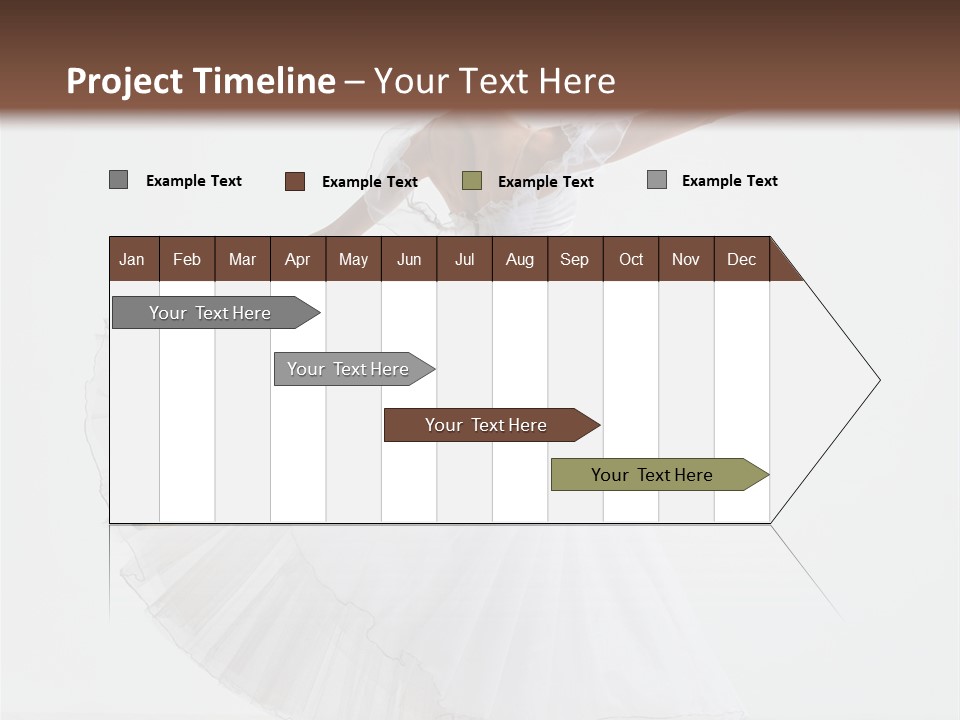 Project Timeline – Your Text Here

Example Text Example Text Example Text Example Text

| Jan | Feb | Mar | Apr | May | Jun | Jul | Aug | Sep | Oct | Nov | Dec |
|---|---|---|---|---|---|---|---|---|---|---|---|

Your Text Here

Your Text Here

Your Text Here

Your Text Here